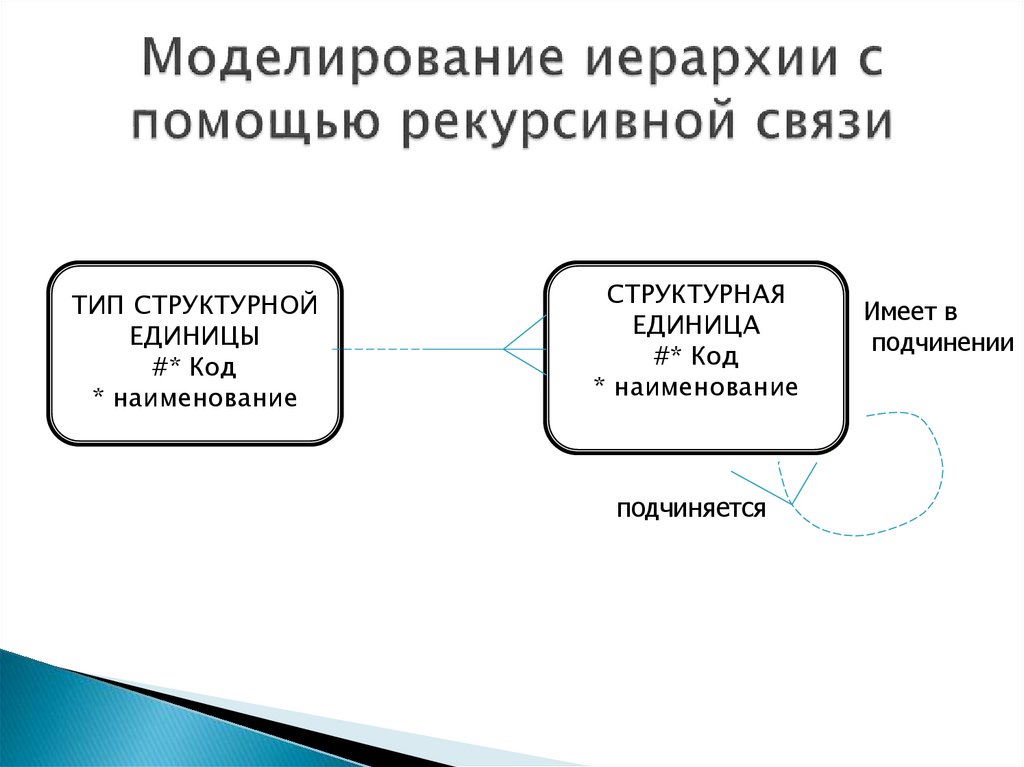 Моделирование иерархии с помощью рекурсивной связи

ТИП СТРУКТУРНОЙ ЕДИНИЦЫ
#* Код
* наименование

СТРУКТУРНАЯ ЕДИНИЦА
#* Код
* наименование

Имеет в подчинении

подчиняется